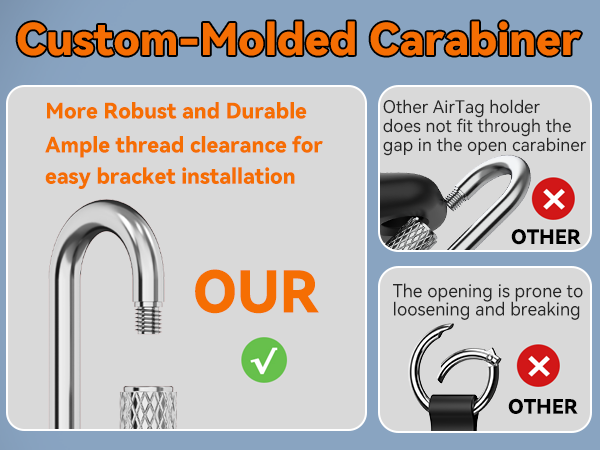 Custom-Molded Carabiner

More Robust and Durable
Ample thread clearance for easy bracket installation

OUR

Other AirTag holder does not fit through the gap in the open carabiner

OTHER

The opening is prone to loosening and breaking

OTHER